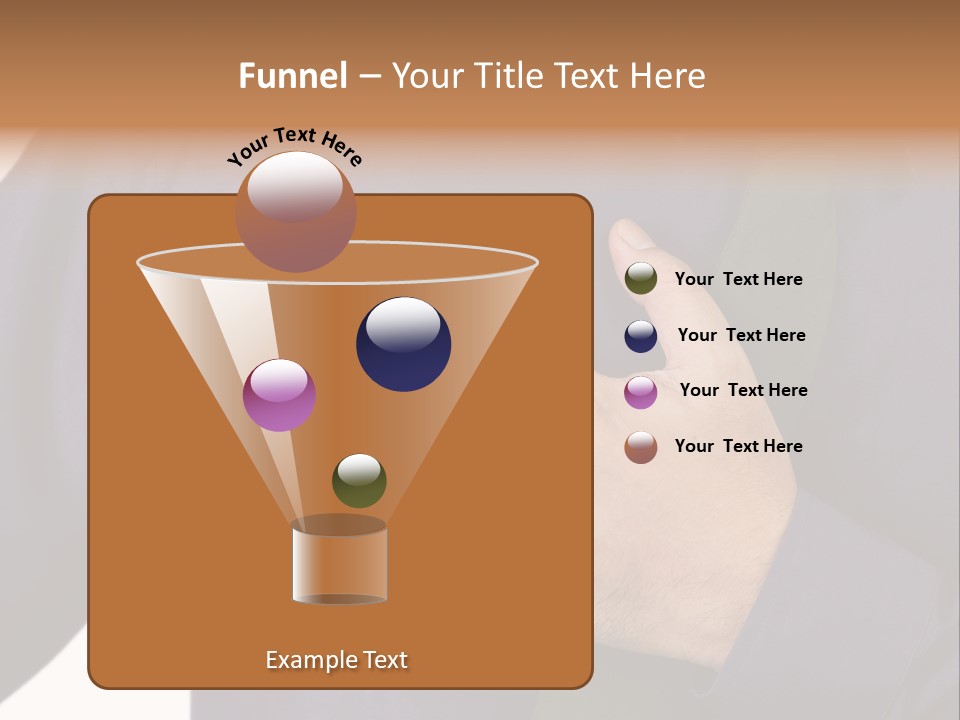 Funnel – Your Title Text Here

Your Text Here

Your Text Here

Your Text Here

Your Text Here

Your Text Here

Example Text